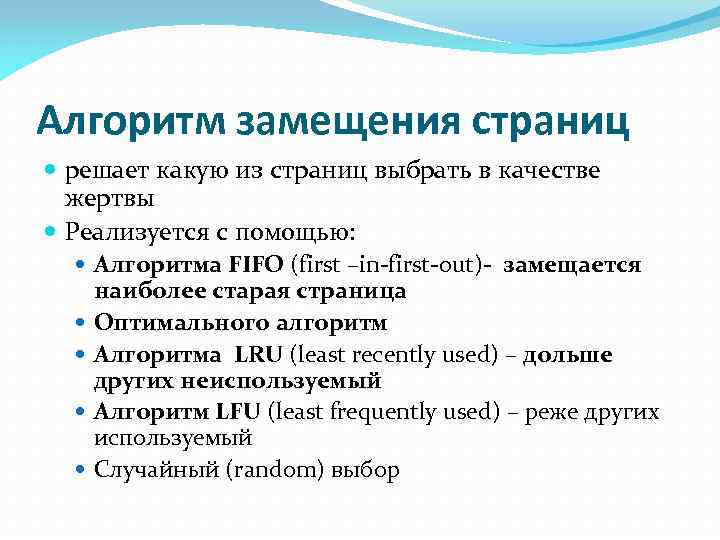 Алгоритм замещения страниц

решает какую из страниц выбрать в качестве жертвы

Реализуется с помощью:

Алгоритма FIFO (first –in-first-out)- замещается наиболее старая страница

Оптимального алгоритм

Алгоритма LRU (least recently used) – дольше других неиспользуемый

Алгоритм LFU (least frequently used) – реже других используемый

Случайный (random) выбор